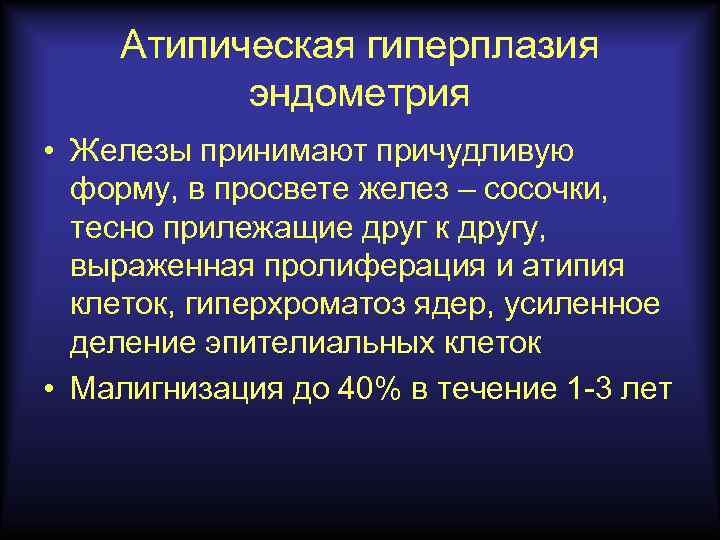 Атипическая гиперплазия эндометрия

• Железы принимают причудливую форму, в просвете желез – сосочки, тесно прилежащие друг к другу, выраженная пролиферация и атипия клеток, гиперхроматоз ядер, усиленное деление эпителиальных клеток

• Малигнизация до 40% в течение 1-3 лет